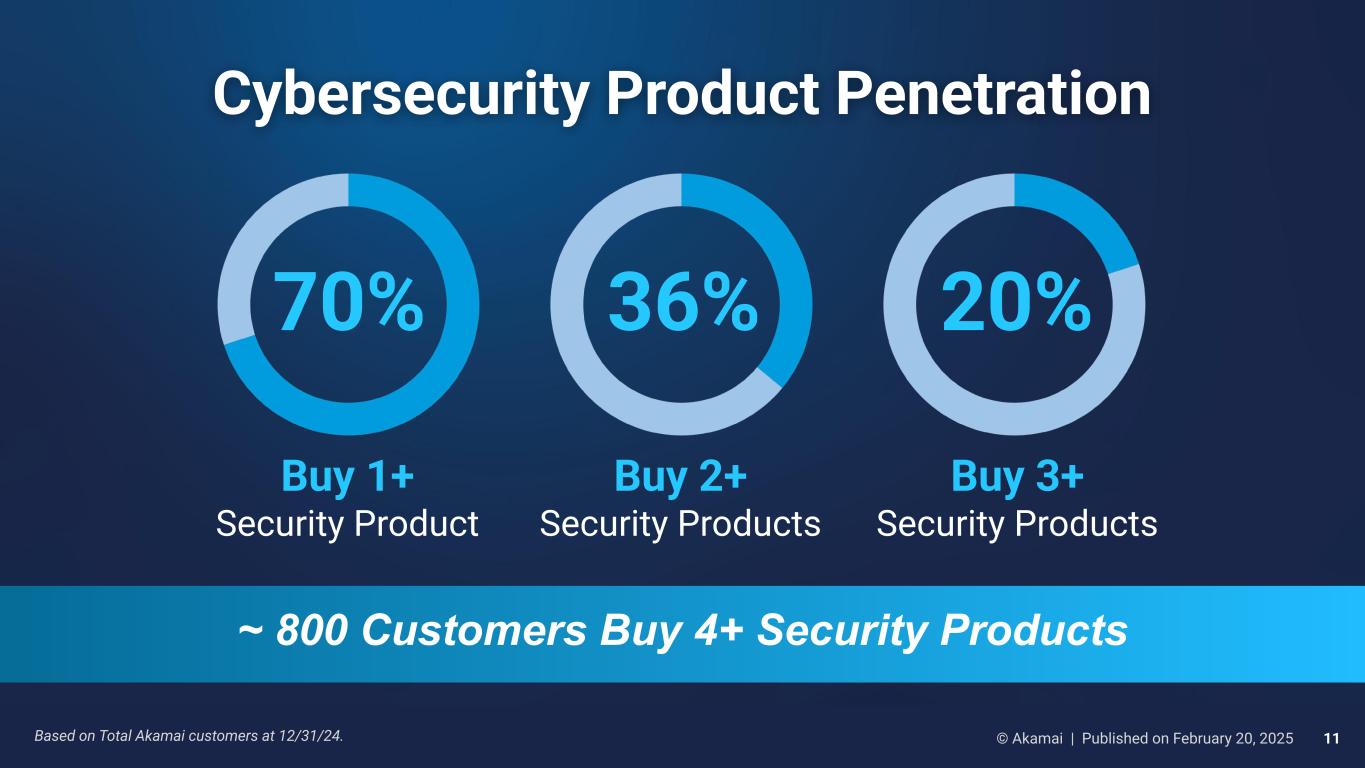 Cybersecurity Product Penetration

70%

Buy 1+
Security Product

36%

Buy 2+
Security Products

20%

Buy 3+
Security Products

~ 800 Customers Buy 4+ Security Products

Based on Total Akamai customers at 12/31/24.

© Akamai | Published on February 20, 2025 11